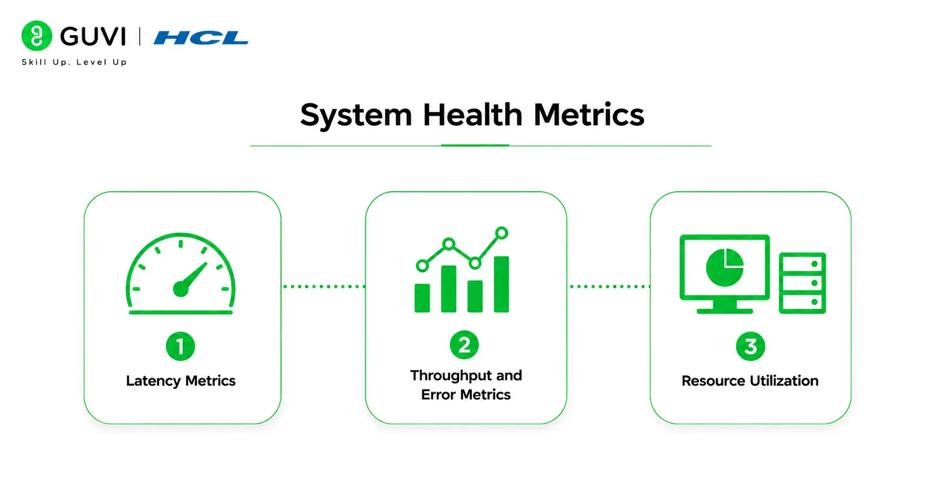 GUVI | HCL
Skill Up. Level Up

System Health Metrics

1
Latency Metrics

2
Throughput and Error Metrics

3
Resource Utilization